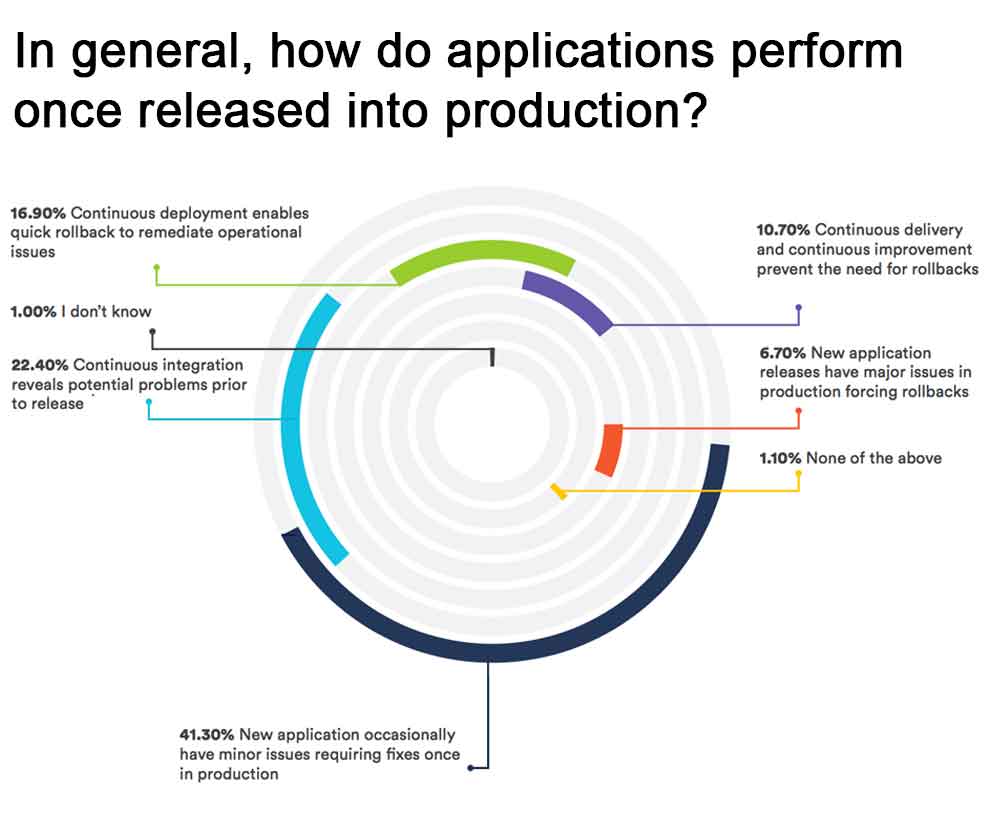 In general, how do applications perform once released into production?

16.90% Continuous deployment enables quick rollback to remediate operational issues

1.00% I don't know

22.40% Continuous integration reveals potential problems prior to release

10.70% Continuous delivery and continuous improvement prevent the need for rollbacks

6.70% New application releases have major issues in production forcing rollbacks

1.10% None of the above

41.30% New application occasionally have minor issues requiring fixes once in production